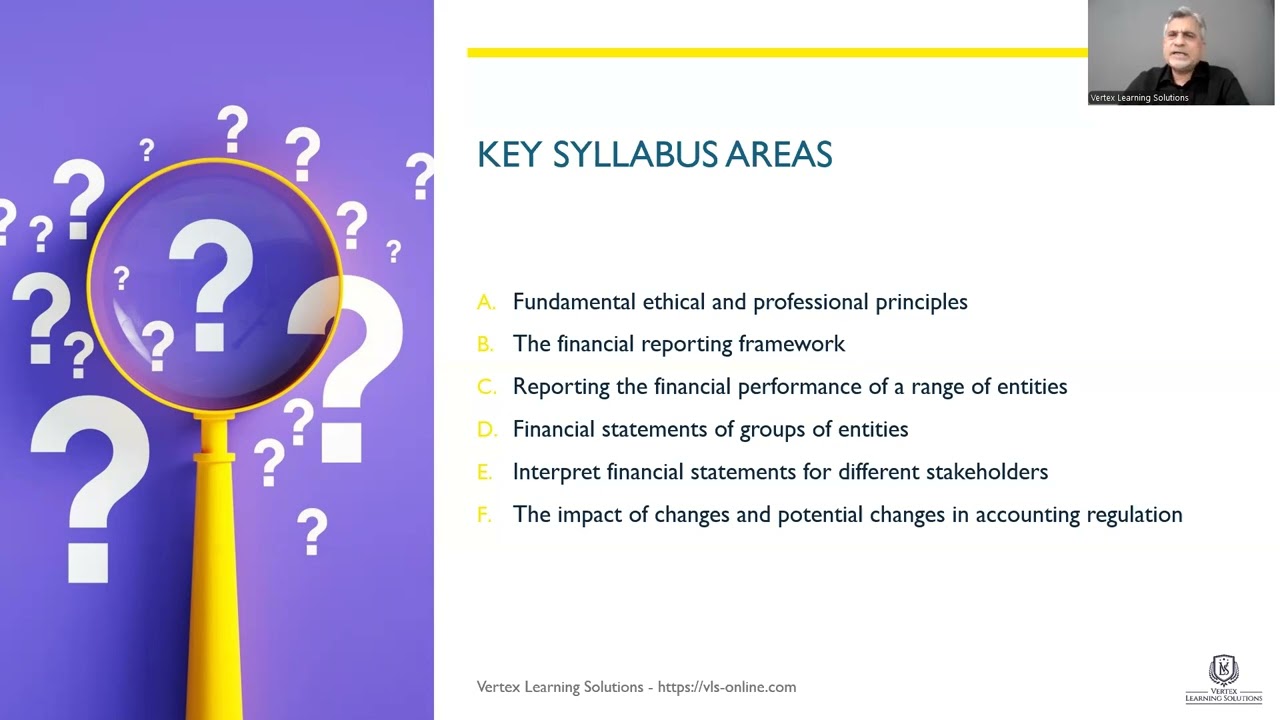 Vertex Learning Solutions

KEY SYLLABUS AREAS

A. Fundamental ethical and professional principles
B. The financial reporting framework
C. Reporting the financial performance of a range of entities
D. Financial statements of groups of entities
E. Interpret financial statements for different stakeholders
F. The impact of changes and potential changes in accounting regulation

Vertex Learning Solutions - https://vls-online.com

VERTEX LEARNING SOLUTIONS